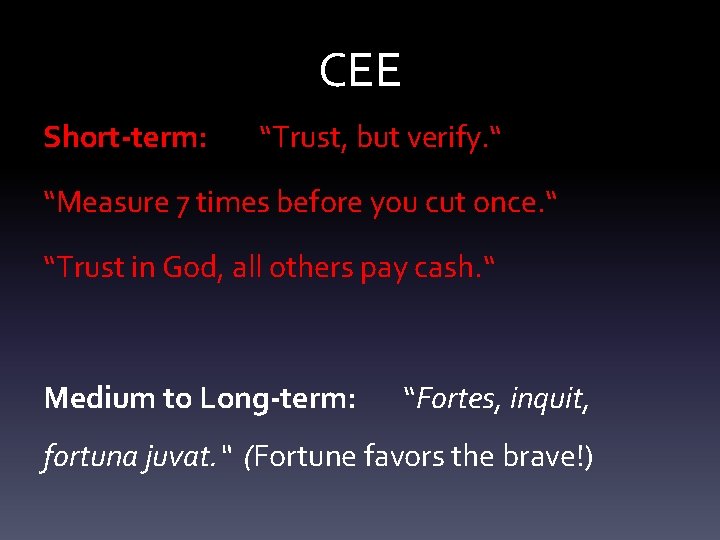 CEE

Short-term: “Trust, but verify.“

“Measure 7 times before you cut once.“

“Trust in God, all others pay cash.“

Medium to Long-term: “Fortes, inquit, fortuna juvat.“ (Fortune favors the brave!)